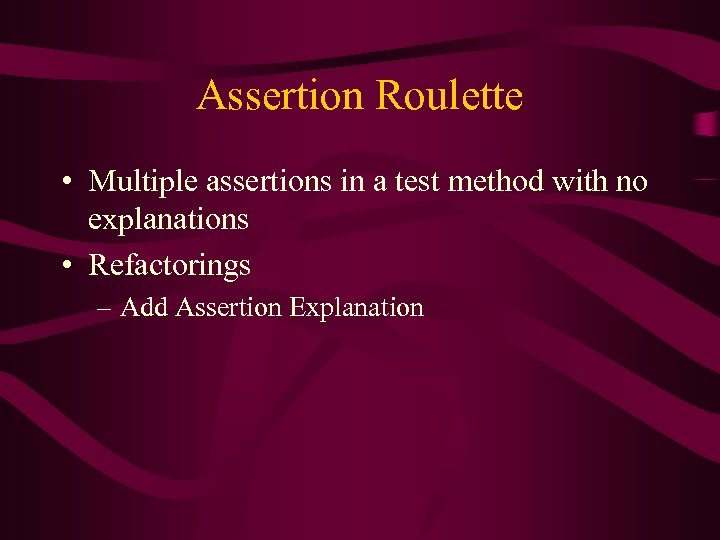 Assertion Roulette

• Multiple assertions in a test method with no explanations
• Refactorings
– Add Assertion Explanation